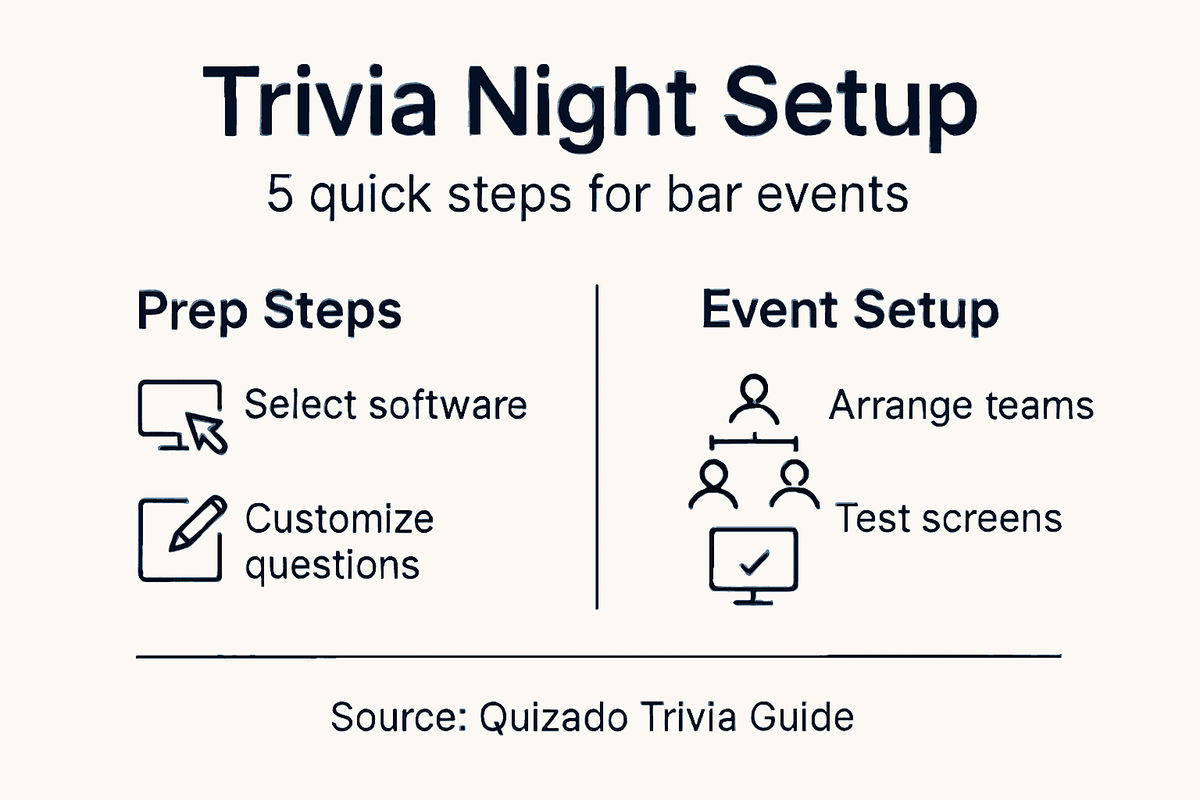 Trivia Night Setup

5 quick steps for bar events

Prep Steps

Select software

Customize questions

Event Setup

Arrange teams

Test screens

Source: Quizado Trivia Guide